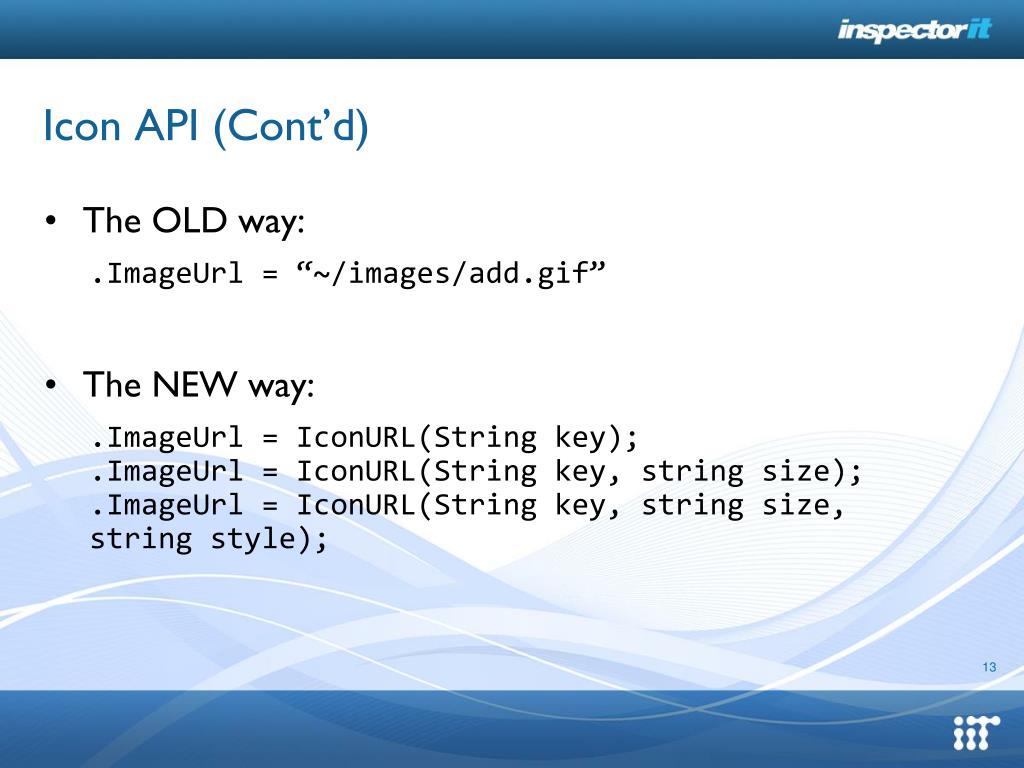 inspectorit

Icon API (Cont’d)

• The OLD way:

.ImageUrl = “~/images/add.gif”

• The NEW way:

.ImageUrl = IconURL(String key);
.ImageUrl = IconURL(String key, string size);
.ImageUrl = IconURL(String key, string size, string style);

13